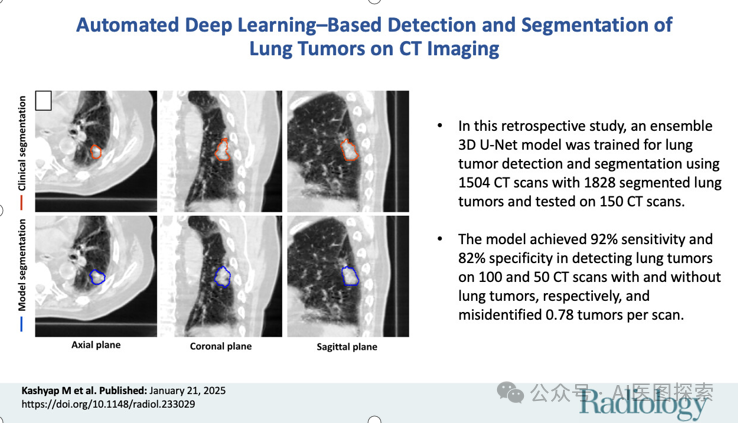 Automated Deep Learning–Based Detection and Segmentation of Lung Tumors on CT Imaging

Clinical segmentation

Model segmentation

Axial plane

Coronal plane

Sagittal plane

• In this retrospective study, an ensemble 3D U-Net model was trained for lung tumor detection and segmentation using 1504 CT scans with 1828 segmented lung tumors and tested on 150 CT scans.

• The model achieved 92% sensitivity and 82% specificity in detecting lung tumors on 100 and 50 CT scans with and without lung tumors, respectively, and misidentified 0.78 tumors per scan.

Kashyap M et al. Published: January 21, 2025
https://doi.org/10.1148/radiol.233029

公众号 · AI医图探索

Radiology